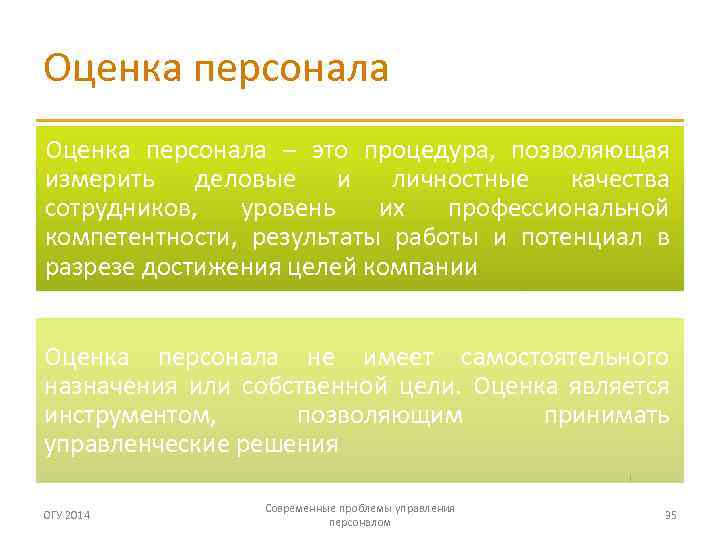 Оценка персонала

Оценка персонала – это процедура, позволяющая измерить деловые и личностные качества сотрудников, уровень их профессиональной компетентности, результаты работы и потенциал в разрезе достижения целей компании

Оценка персонала не имеет самостоятельного назначения или собственной цели. Оценка является инструментом, позволяющим принимать управленческие решения

ОГУ 2014

Современные проблемы управления персоналом

35